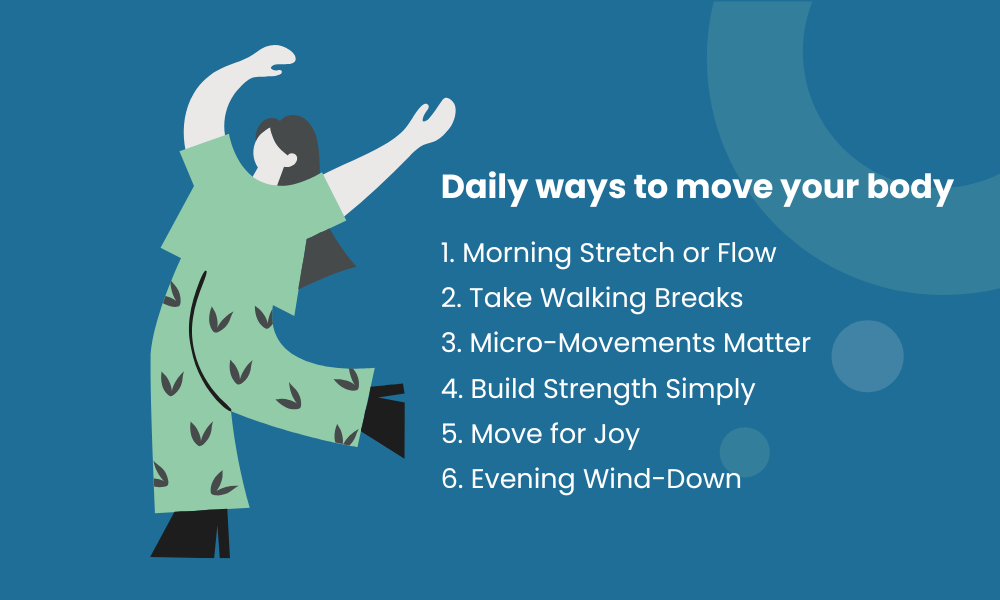 Daily ways to move your body

1. Morning Stretch or Flow
2. Take Walking Breaks
3. Micro-Movements Matter
4. Build Strength Simply
5. Move for Joy
6. Evening Wind-Down